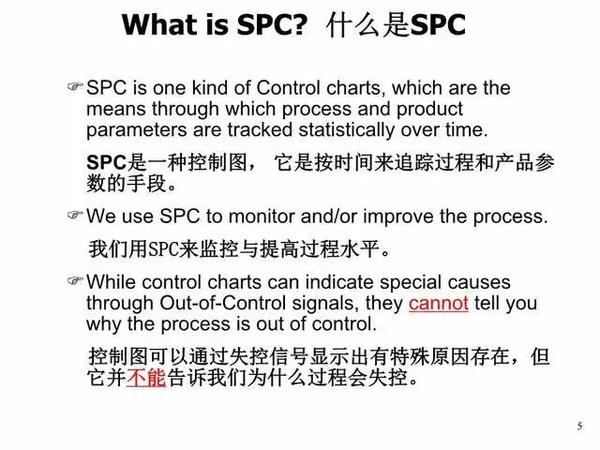 What is SPC? 什么是SPC

SPC is one kind of Control charts, which are the means through which process and product parameters are tracked statistically over time.

SPC是一种控制图， 它是按时间来追踪过程和产品参数的手段。

We use SPC to monitor and/or improve the process.

我们用SPC来监控与提高过程水平。

While control charts can indicate special causes through Out-of-Control signals, they cannot tell you why the process is out of control.

控制图可以通过失控信号显示出有特殊原因存在，但它并不能告诉我们为什么过程会失控。

5